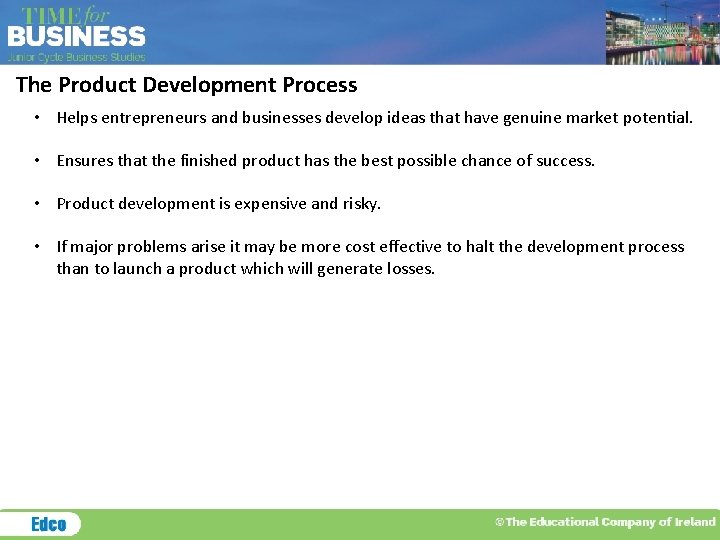 TIME for
BUSINESS
Junior Cycle Business Studies

The Product Development Process

• Helps entrepreneurs and businesses develop ideas that have genuine market potential.

• Ensures that the finished product has the best possible chance of success.

• Product development is expensive and risky.

• If major problems arise it may be more cost effective to halt the development process than to launch a product which will generate losses.

Edco

©The Educational Company of Ireland